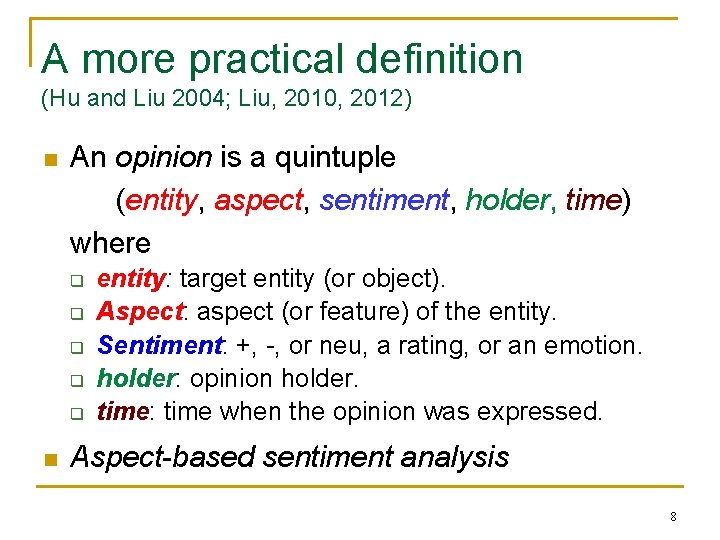 A more practical definition
(Hu and Liu 2004; Liu, 2010, 2012)

An opinion is a quintuple

(entity, aspect, sentiment, holder, time)

where

entity: target entity (or object).
Aspect: aspect (or feature) of the entity.
Sentiment: +, -, or neu, a rating, or an emotion.
holder: opinion holder.
time: time when the opinion was expressed.

Aspect-based sentiment analysis

8